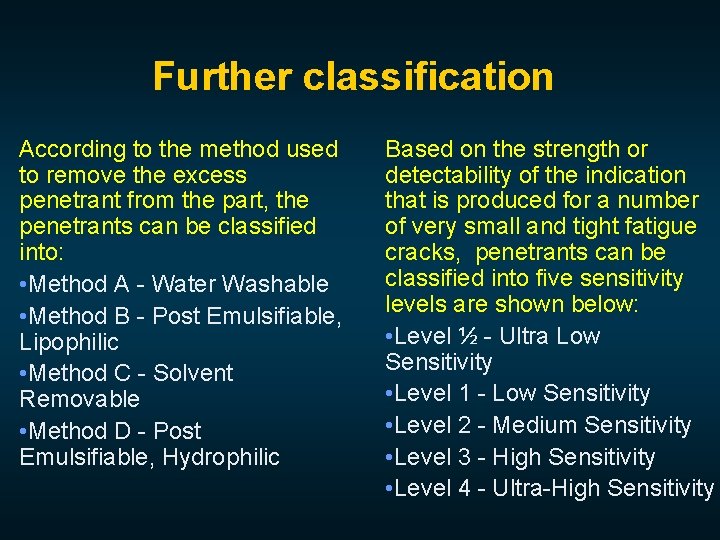 Further classification

According to the method used to remove the excess penetrant from the part, the penetrants can be classified into:

•Method A - Water Washable

•Method B - Post Emulsifiable, Lipophilic

•Method C - Solvent Removable

•Method D - Post Emulsifiable, Hydrophilic

Based on the strength or detectability of the indication that is produced for a number of very small and tight fatigue cracks, penetrants can be classified into five sensitivity levels are shown below:

•Level ½ - Ultra Low Sensitivity

•Level 1 - Low Sensitivity

•Level 2 - Medium Sensitivity

•Level 3 - High Sensitivity

•Level 4 - Ultra-High Sensitivity